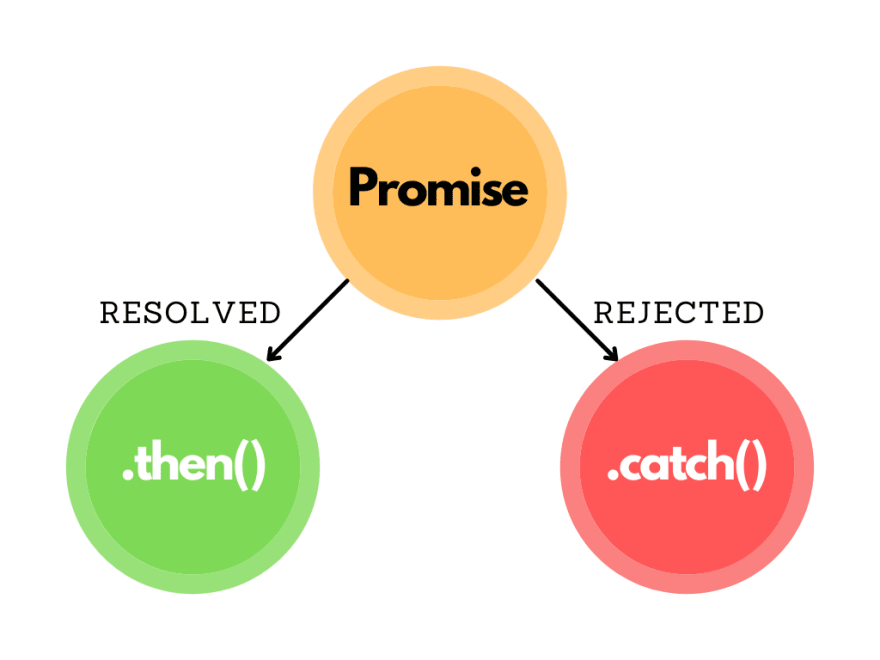 Promise

RESOLVED

REJECTED

.then()

.catch()